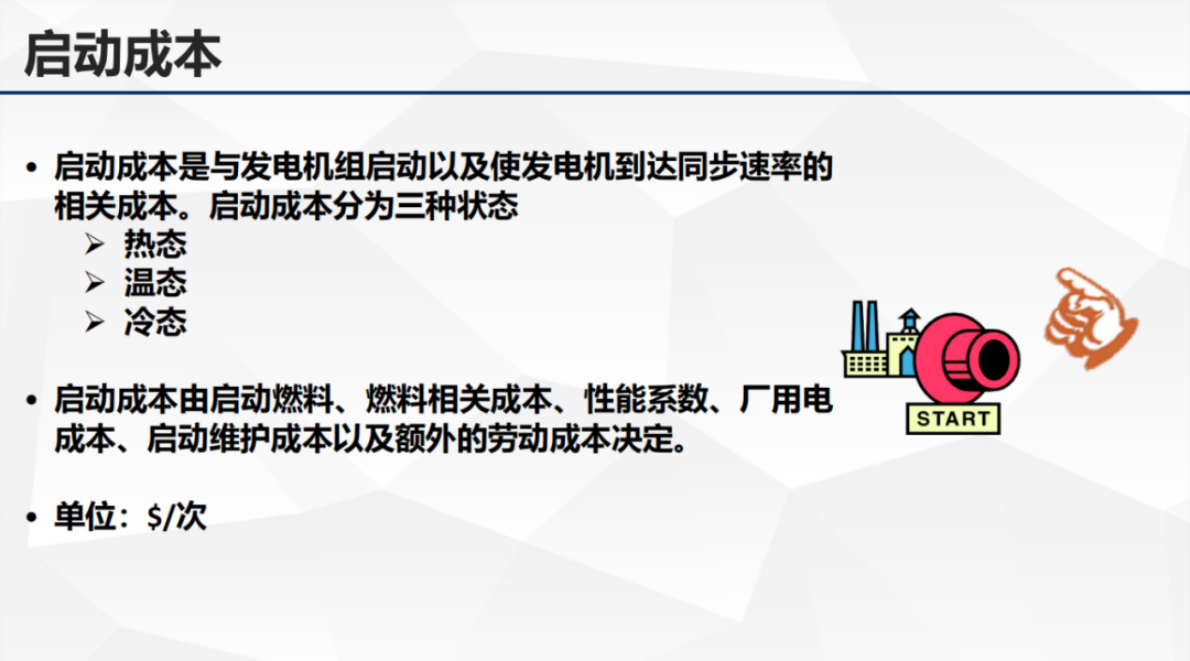 启动成本

• 启动成本是与发电机组启动以及使发电机到达同步速率的相关成本。启动成本分为三种状态
➢ 热态
➢ 温态
➢ 冷态

• 启动成本由启动燃料、燃料相关成本、性能系数、厂用电成本、启动维护成本以及额外的劳动成本决定。

• 单位：$/次

START